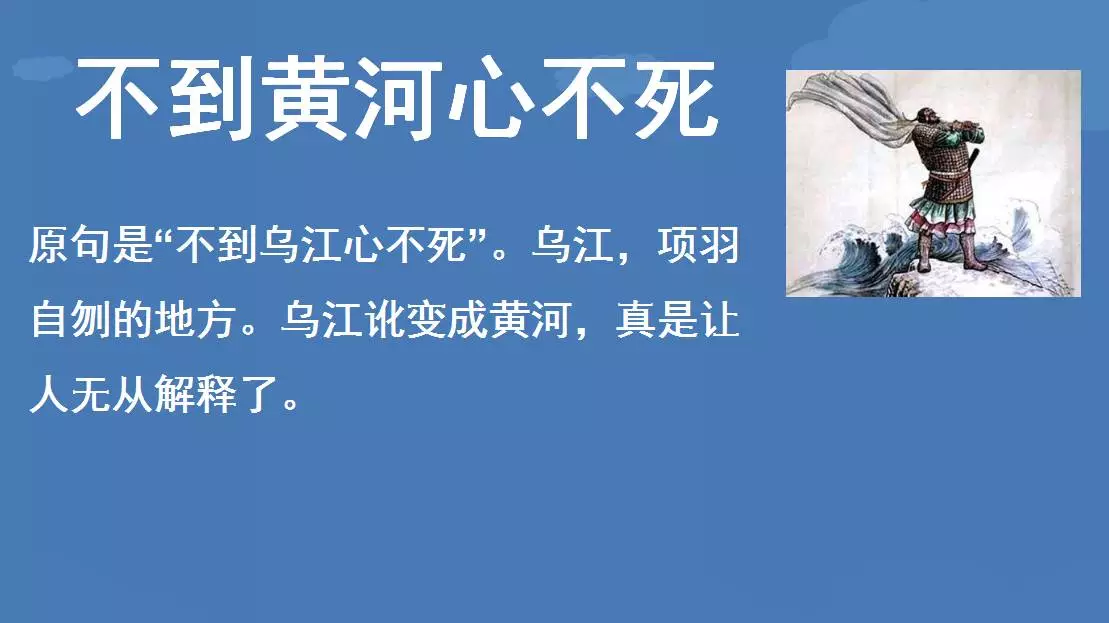 不到黄河心不死

原句是“不到乌江心不死”。乌江，项羽自刎的地方。乌江讹变成黄河，真是让人无从解释了。